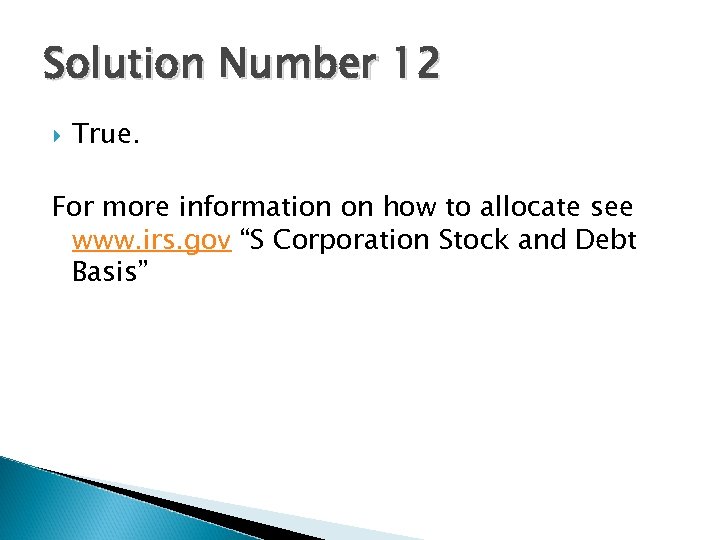 Solution Number 12

True.

For more information on how to allocate see www.irs.gov “S Corporation Stock and Debt Basis”